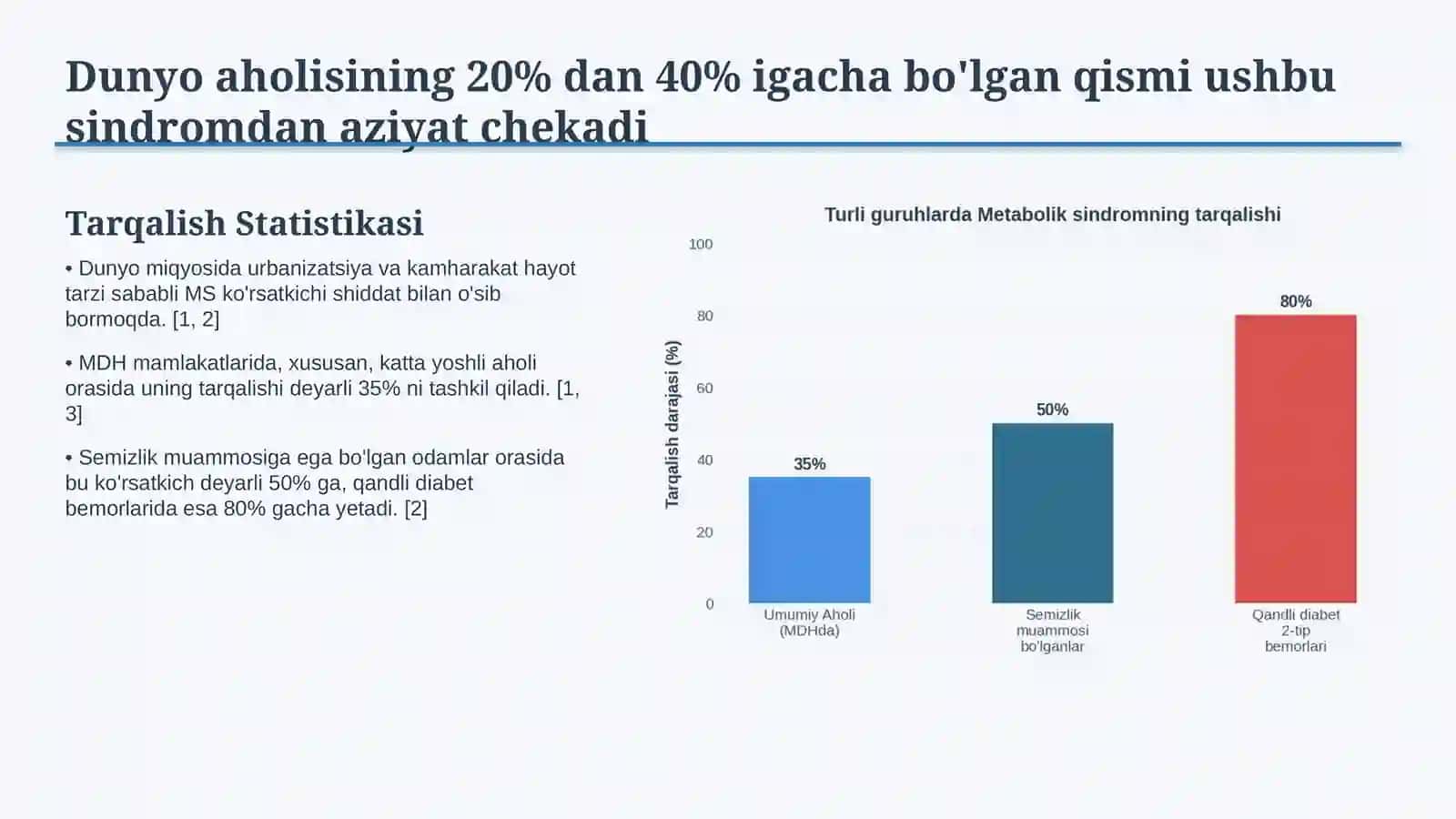 Dunyo aholisining 20% dan 40% igacha bo'lgan qismi ushbu sindromdan aziyat chekadi

Tarqalish Statistikasi

• Dunyo miqyosida urbanizatsiya va kamharakat hayot tarzi sababli MS ko'rsatkichi shiddat bilan o'sib bormoqda. [1, 2]

• MDH mamlakatlarida, xususan, katta yoshli aholi orasida uning tarqalishi deyarli 35% ni tashkil qiladi. [1, 3]

• Semizlik muammosiga ega bo'lgan odamlar orasida bu ko'rsatkich deyarli 50% ga, qandli diabet bemorlarida esa 80% gacha yetadi. [2]

Turli guruhlarda Metabolik sindromning tarqalishi

Tarqalish darajasi (%)

100
80
60
40
20
0

35%
50%
80%

Umumiy Aholi (MDHda)
Semizlik muammosi bo'lganlar
Qandli diabet 2-tip bemorlari